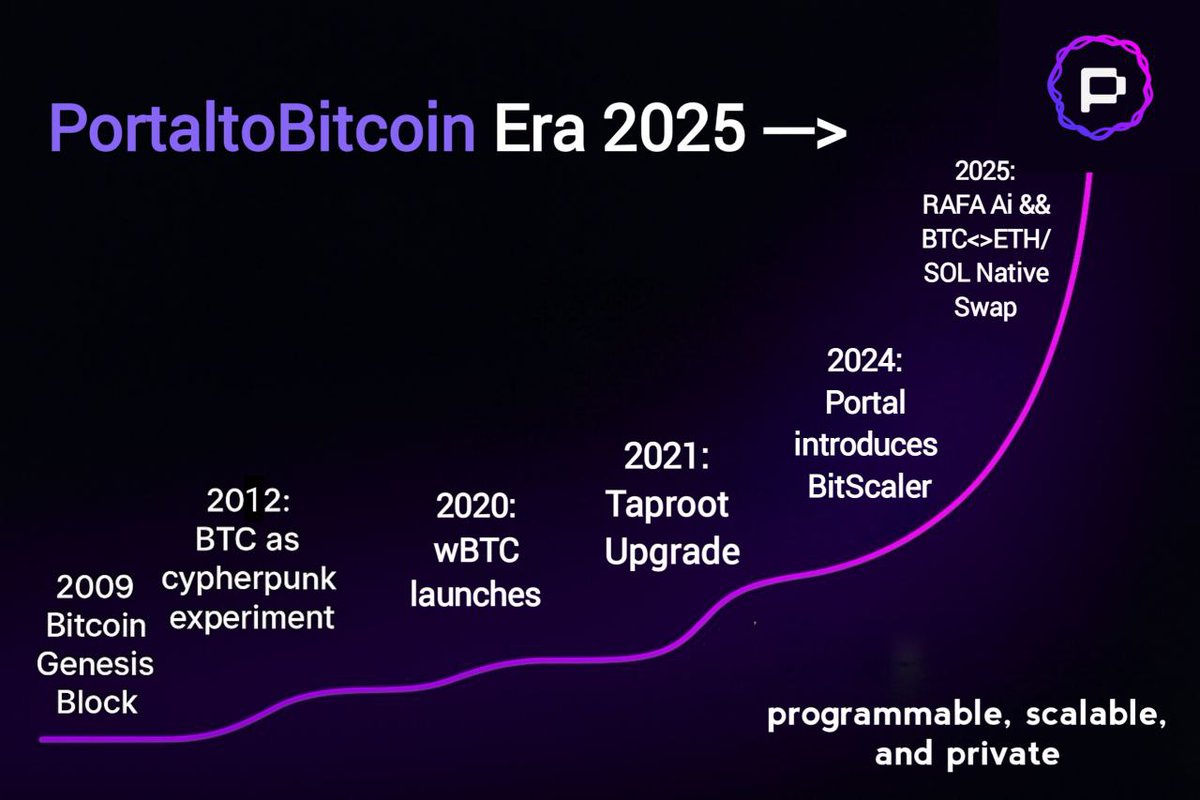 PortaltoBitcoin Era 2025 —>

2009 Bitcoin Genesis Block

2012: BTC as cypherpunk experiment

2020: wBTC launches

2021: Taproot Upgrade

2024: Portal introduces BitScaler

2025: RAFA Ai && BTC<>ETH/ SOL Native Swap

programmable, scalable, and private